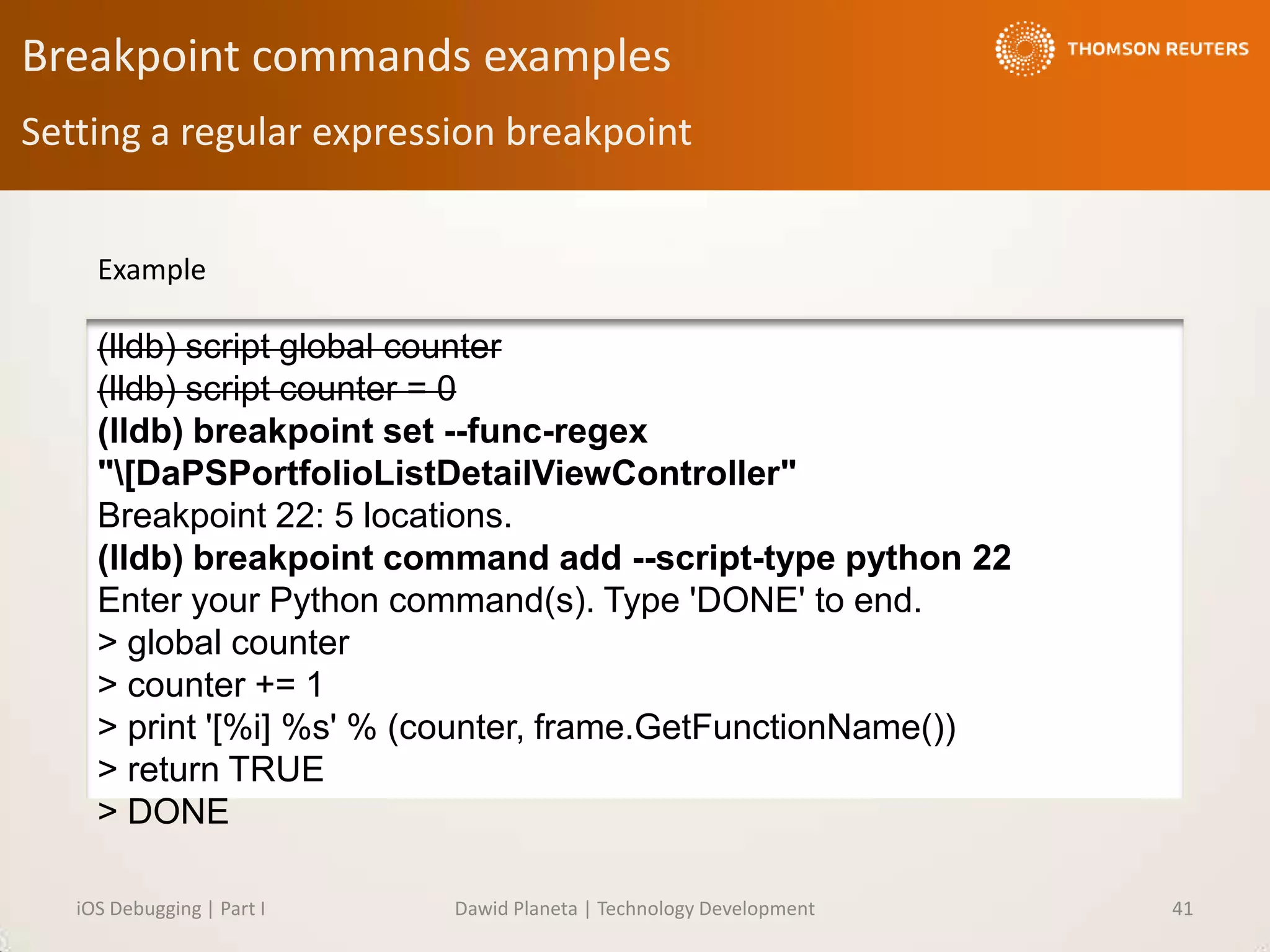 Breakpoint commands examples

THOMSON REUTERS

Setting a regular expression breakpoint

Example

(lldb) script global counter
(lldb) script counter = 0
(lldb) breakpoint set --func-regex "\[DaPSPortfolioListDetailViewController"
Breakpoint 22: 5 locations.
(lldb) breakpoint command add --script-type python 22
Enter your Python command(s). Type 'DONE' to end.
> global counter
> counter += 1
> print '[%i] %s' % (counter, frame.GetFunctionName())
> return TRUE
> DONE

iOS Debugging | Part I

Dawid Planeta | Technology Development

41